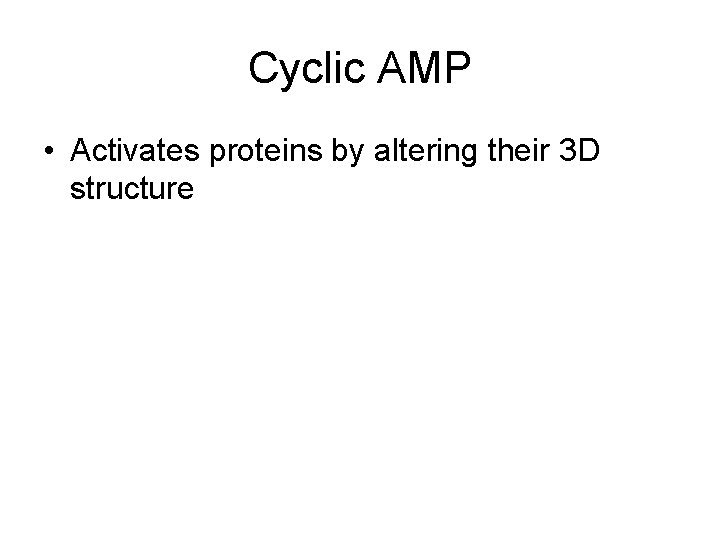 Cyclic AMP

• Activates proteins by altering their 3D structure